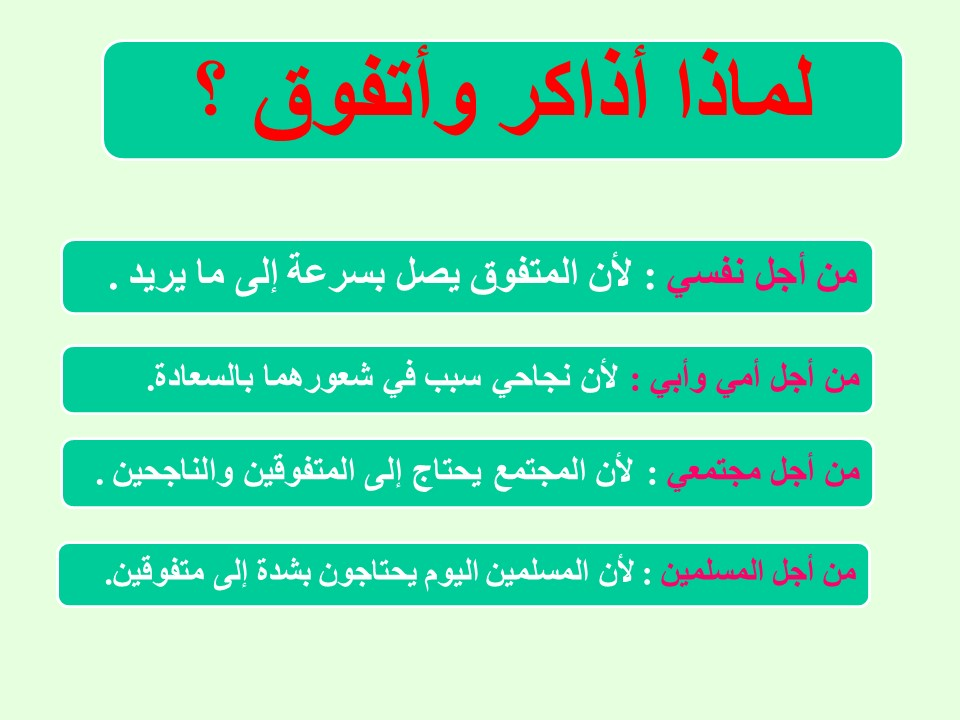 لماذا أذاكر وأتفوق ؟

من أجل نفسي : لأن المتفوق يصل بسرعة إلى ما يريد .

من أجل أمي وأبي : لأن نجاحي سبب في شعورهما بالسعادة.

من أجل مجتمعي : لأن المجتمع يحتاج إلى المتفوقين والناجحين .

من أجل المسلمين : لأن المسلمين اليوم يحتاجون بشدة إلى متفوقين.